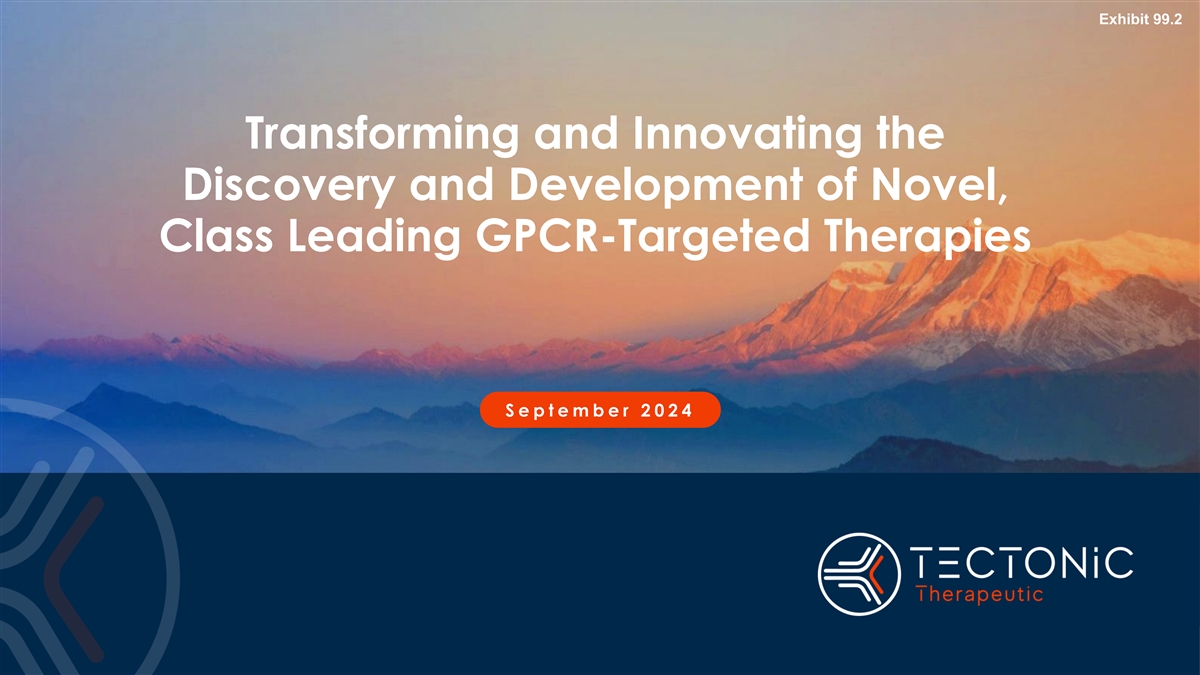 Exhibit 99.2

Transforming and Innovating the Discovery and Development of Novel, Class Leading GPCR-Targeted Therapies

September 2024

TECTONiC
Therapeutic